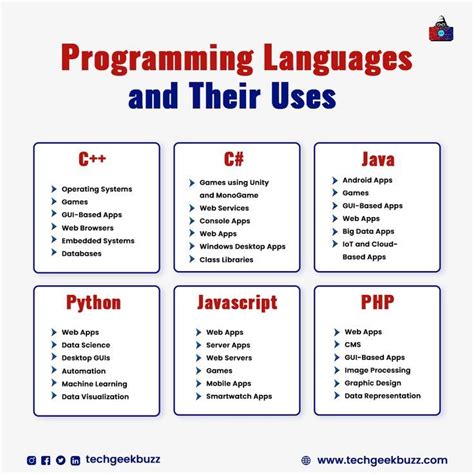 Programming Languages and Their Uses

C++

Operating Systems
Games
GUI-Based Apps
Web Browsers
Embedded Systems
Databases

C#

Games using Unity and MonoGame
Web Services
Console Apps
Web Apps
Windows Desktop Apps
Class Libraries

Java

Android Apps
Games
GUI-Based Apps
Web Apps
Big Data Apps
IoT and Cloud-Based Apps

Python

Web Apps
Data Science
Desktop GUIs
Automation
Machine Learning
Data Visualization

Javascript

Web Apps
Server Apps
Web Servers
Games
Mobile Apps
Smartwatch Apps

PHP

Web Apps
CMS
GUI-Based Apps
Image Processing
Graphic Design
Data Representation

techgeekbuzz

www.techgeekbuzz.com